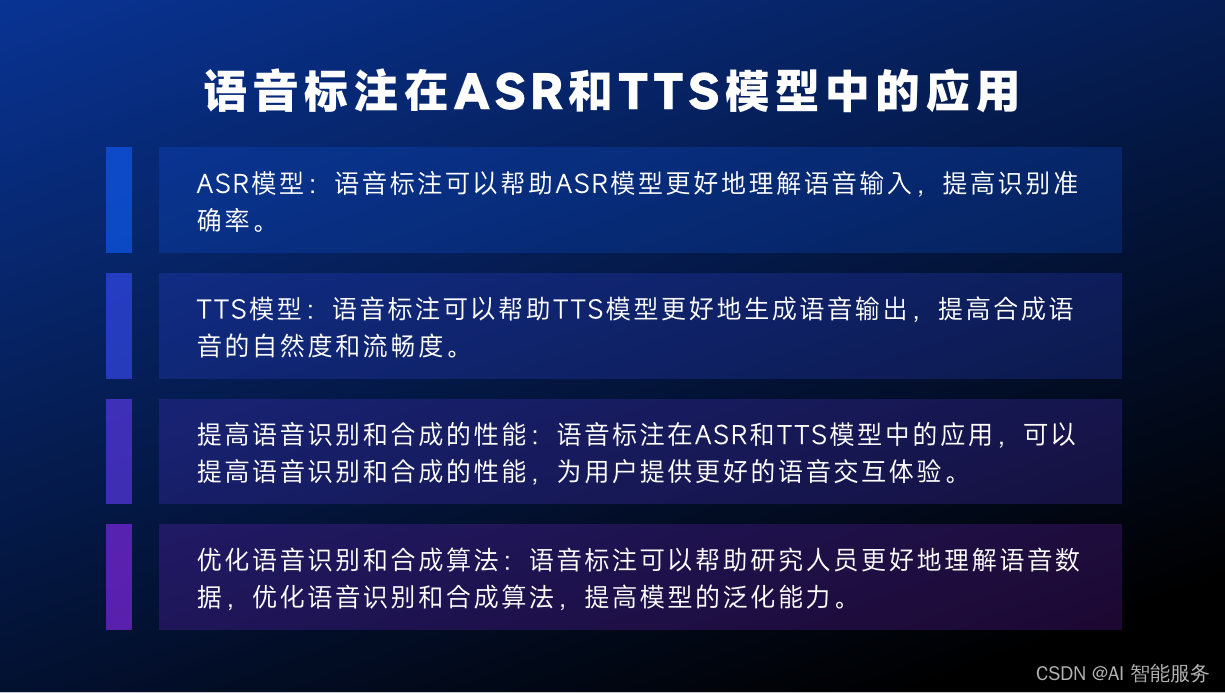 语音标注在ASR和TTS模型中的应用

ASR模型：语音标注可以帮助ASR模型更好地理解语音输入，提高识别准确率。

TTS模型：语音标注可以帮助TTS模型更好地生成语音输出，提高合成语音的自然度和流畅度。

提高语音识别和合成的性能：语音标注在ASR和TTS模型中的应用，可以提高语音识别和合成的性能，为用户提供更好的语音交互体验。

优化语音识别和合成算法：语音标注可以帮助研究人员更好地理解语音数据，优化语音识别和合成算法，提高模型的泛化能力。

CSDN @AI 智能服务